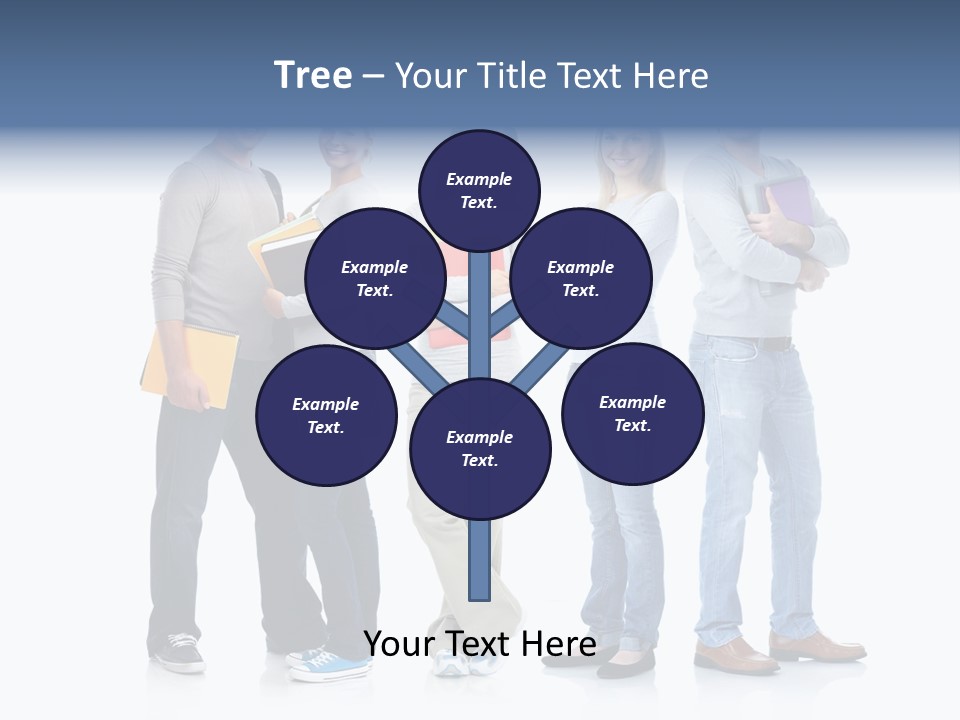 Tree – Your Title Text Here

Example Text.

Example Text.

Example Text.

Example Text.

Example Text.

Example Text.

Your Text Here